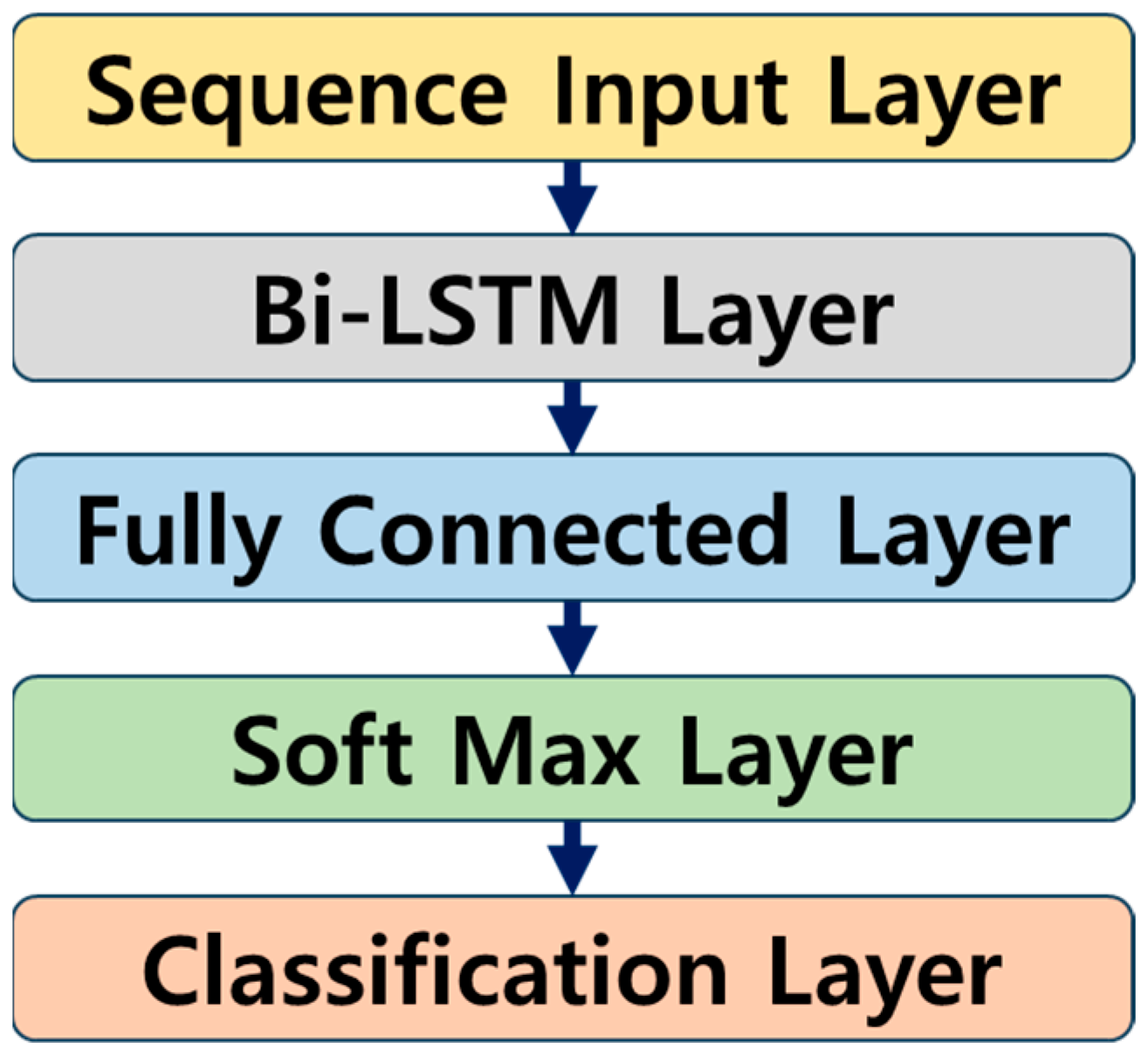 Sequence Input Layer

Bi-LSTM Layer

Fully Connected Layer

Soft Max Layer

Classification Layer